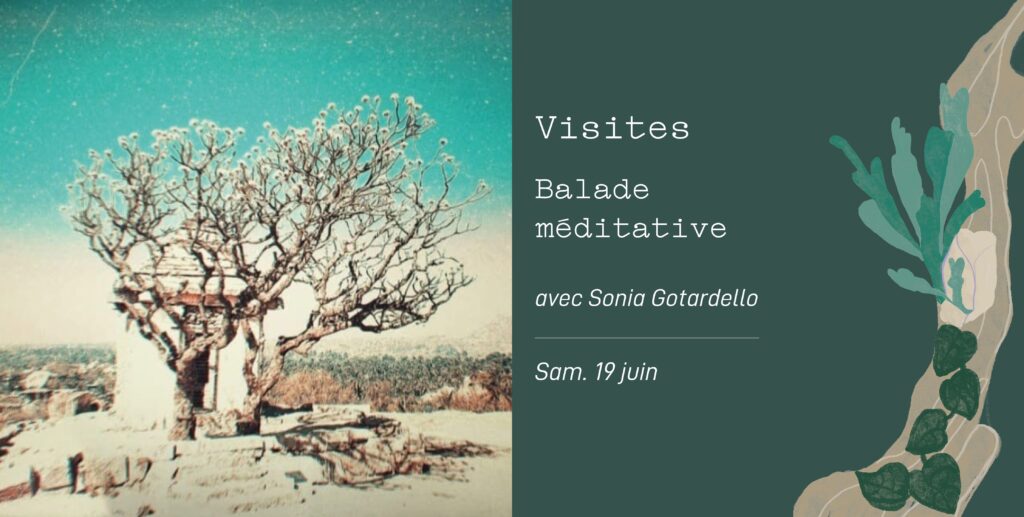 Visites

Balade méditative

avec Sonia Gotardello

Sam. 19 juin